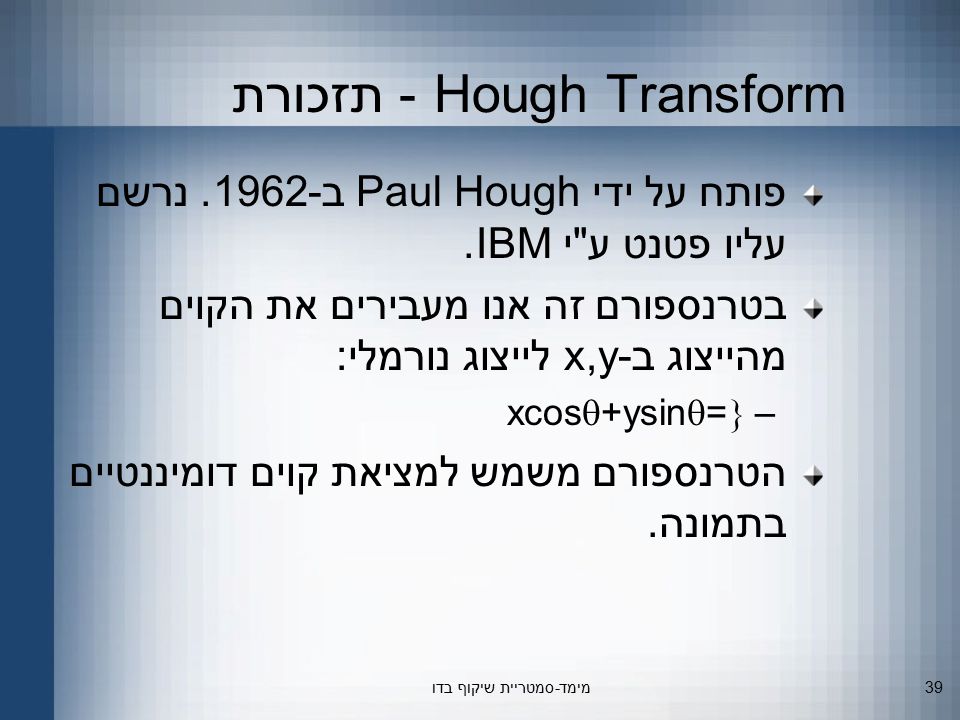 Hough Transform - תזכורת

פותח על ידי Paul Hough ב-1962. נרשם עליו פטנט ע"י IBM.

בטרנספורם זה אנו מעבירים את הקוים מהייצוג ב-x,y לייצוג נורמלי:

– $x\cos\theta+y\sin\theta=\}$

הטרנספורם משמש למציאת קוים דומיננטיים בתמונה.

מימד-סמטריית שיקוף בדו

39